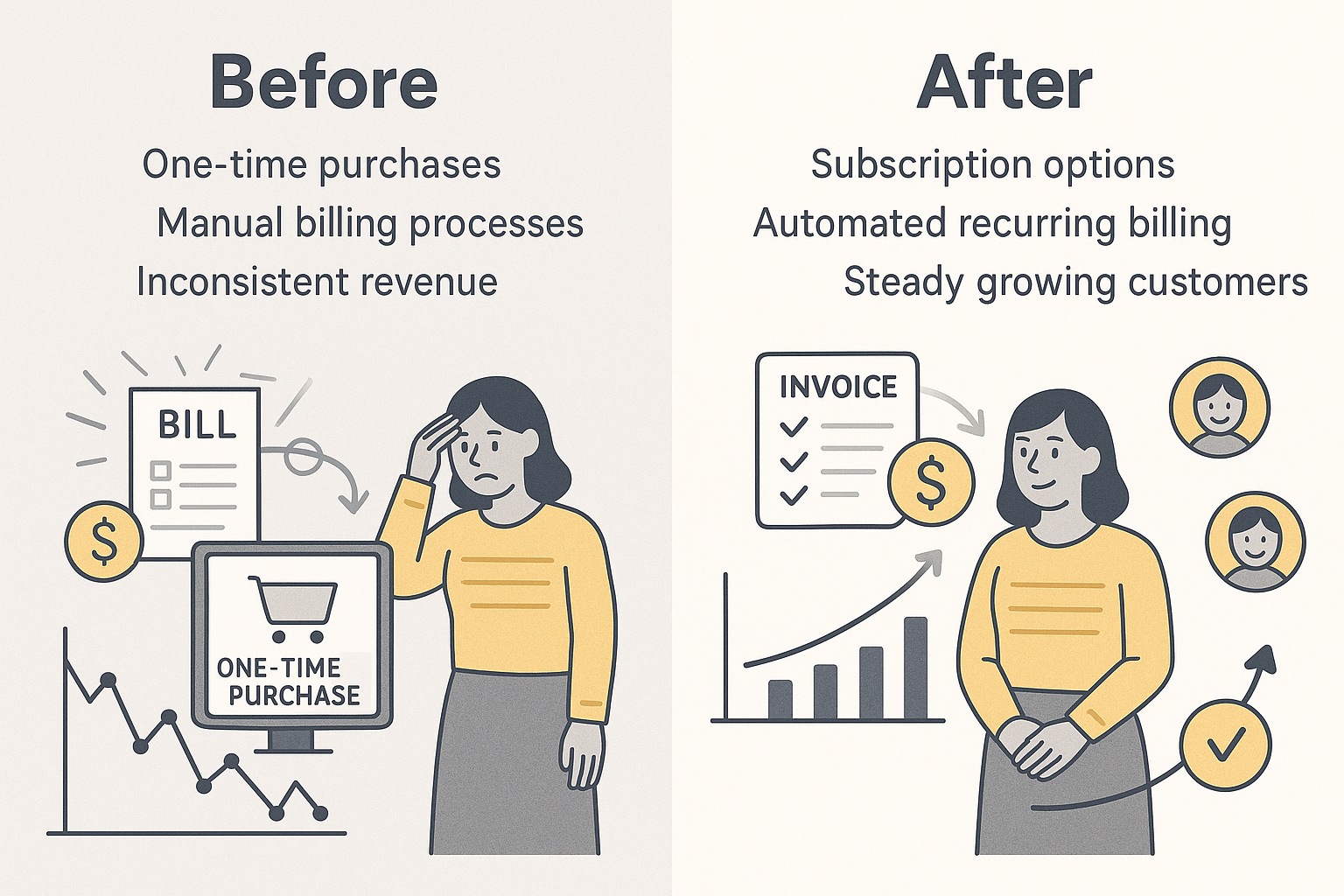 Before

One-time purchases
Manual billing processes
Inconsistent revenue

BILL

$

ONE-TIME PURCHASE

After

Subscription options
Automated recurring billing
Steady growing customers

INVOICE

$